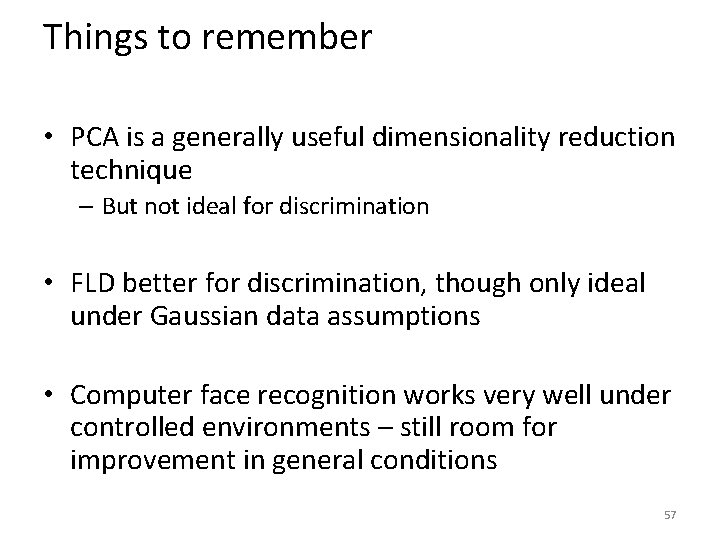 Things to remember

• PCA is a generally useful dimensionality reduction technique
– But not ideal for discrimination

• FLD better for discrimination, though only ideal under Gaussian data assumptions

• Computer face recognition works very well under controlled environments – still room for improvement in general conditions

57